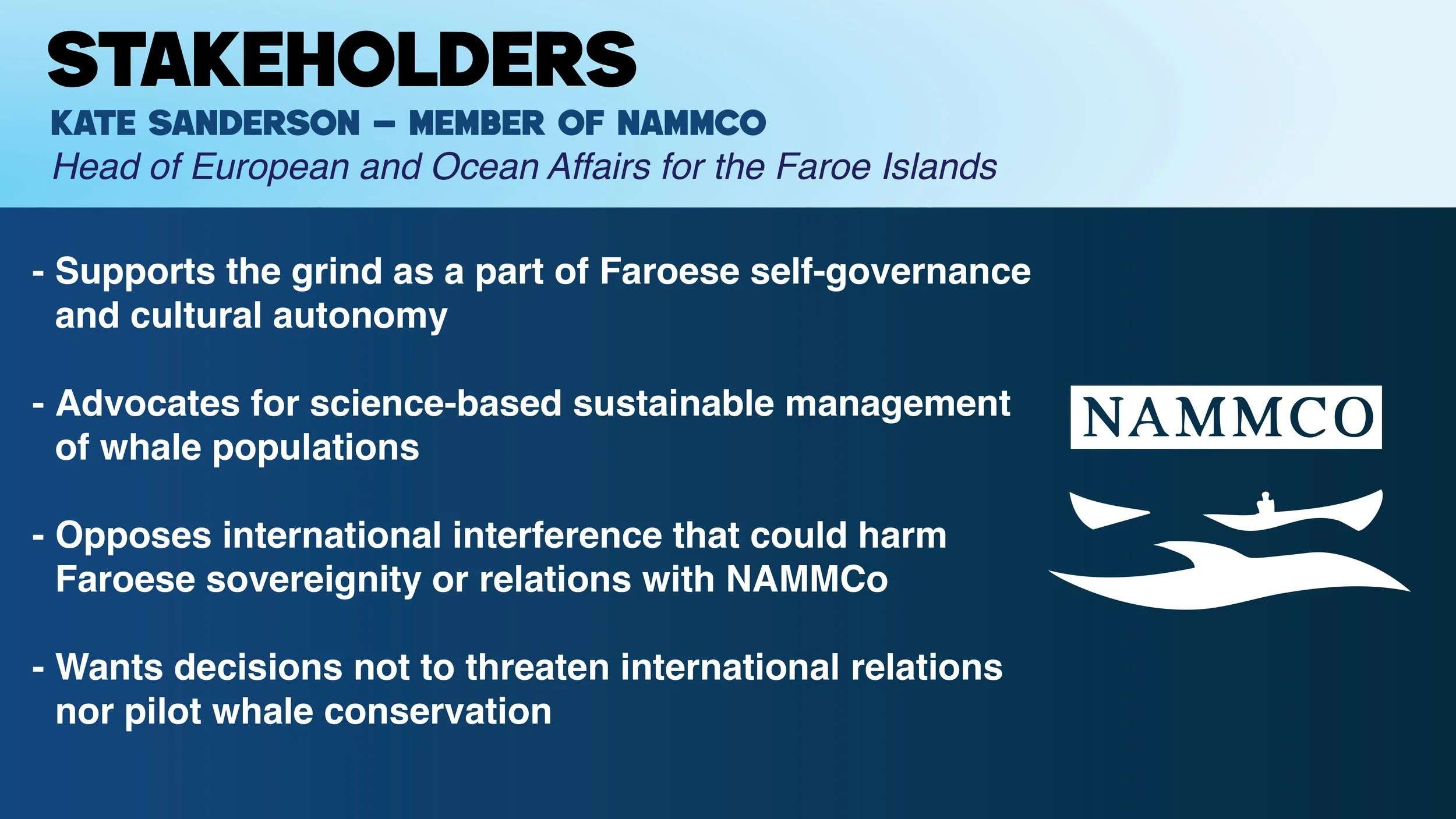 STAKEHOLDERS

KATE SANDERSON – MEMBER OF NAMMCO

Head of European and Ocean Affairs for the Faroe Islands

- Supports the grind as a part of Faroese self-governance and cultural autonomy

- Advocates for science-based sustainable management of whale populations

- Opposes international interference that could harm Faroese sovereignity or relations with NAMMCo

- Wants decisions not to threaten international relations nor pilot whale conservation

NAMMCO